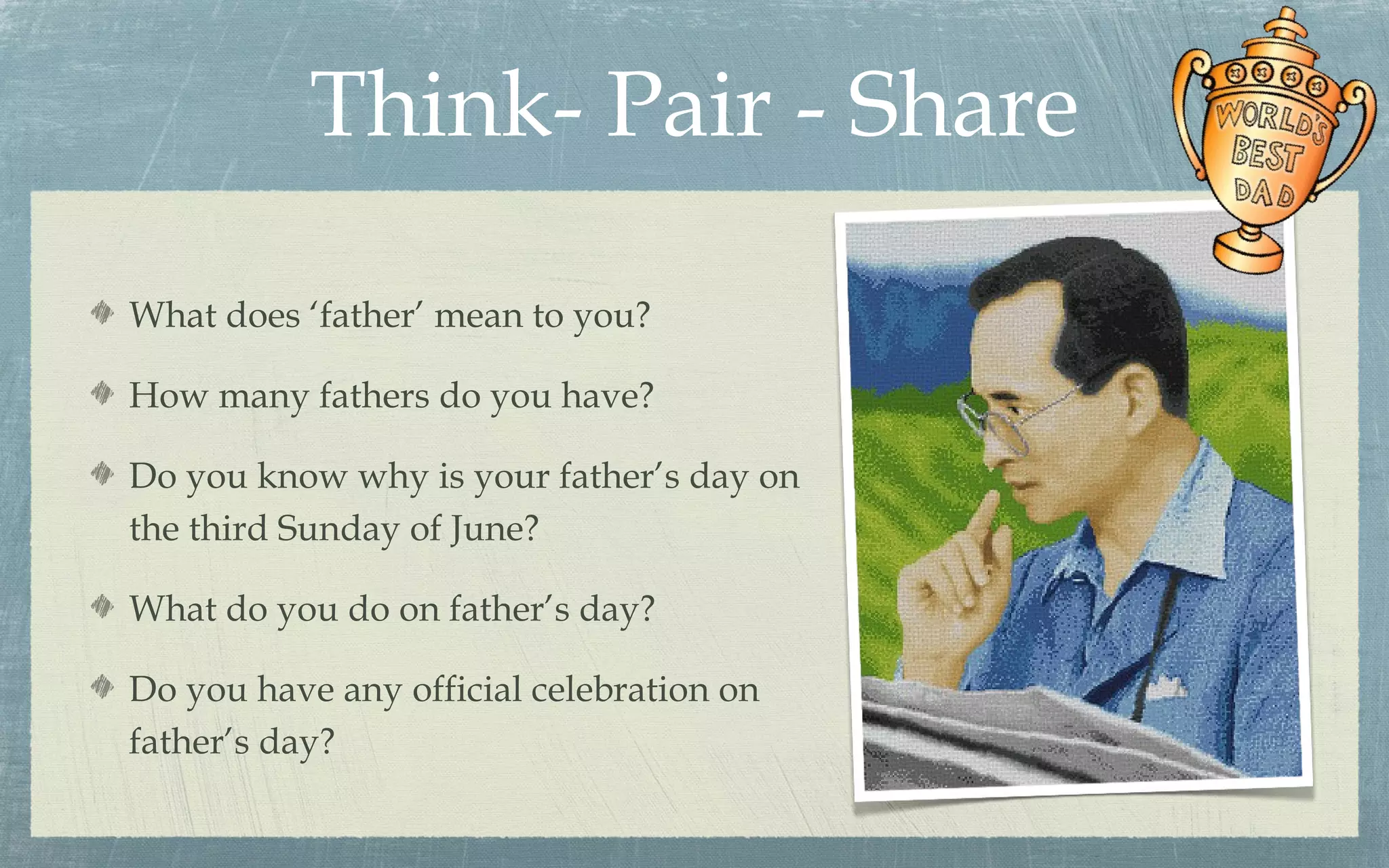 Think- Pair - Share

WORLD'S BEST DAD

What does 'father' mean to you?

How many fathers do you have?

Do you know why is your father's day on the third Sunday of June?

What do you do on father's day?

Do you have any official celebration on father's day?